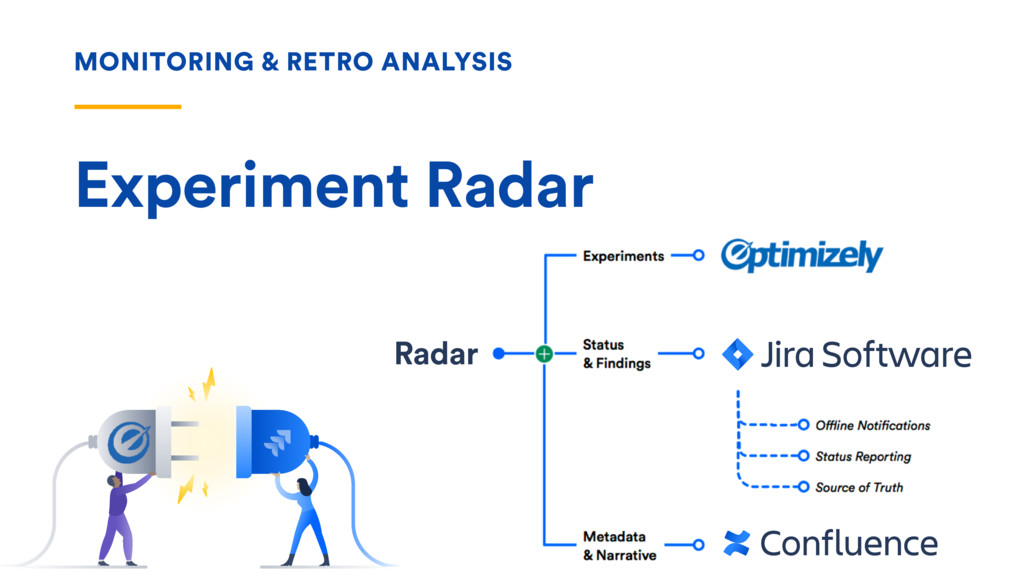 MONITORING & RETRO ANALYSIS

Experiment Radar

Radar

Experiments

Optimizely

Status & Findings

Jira Software

Offline Notifications

Status Reporting

Source of Truth

Metadata & Narrative

Confluence